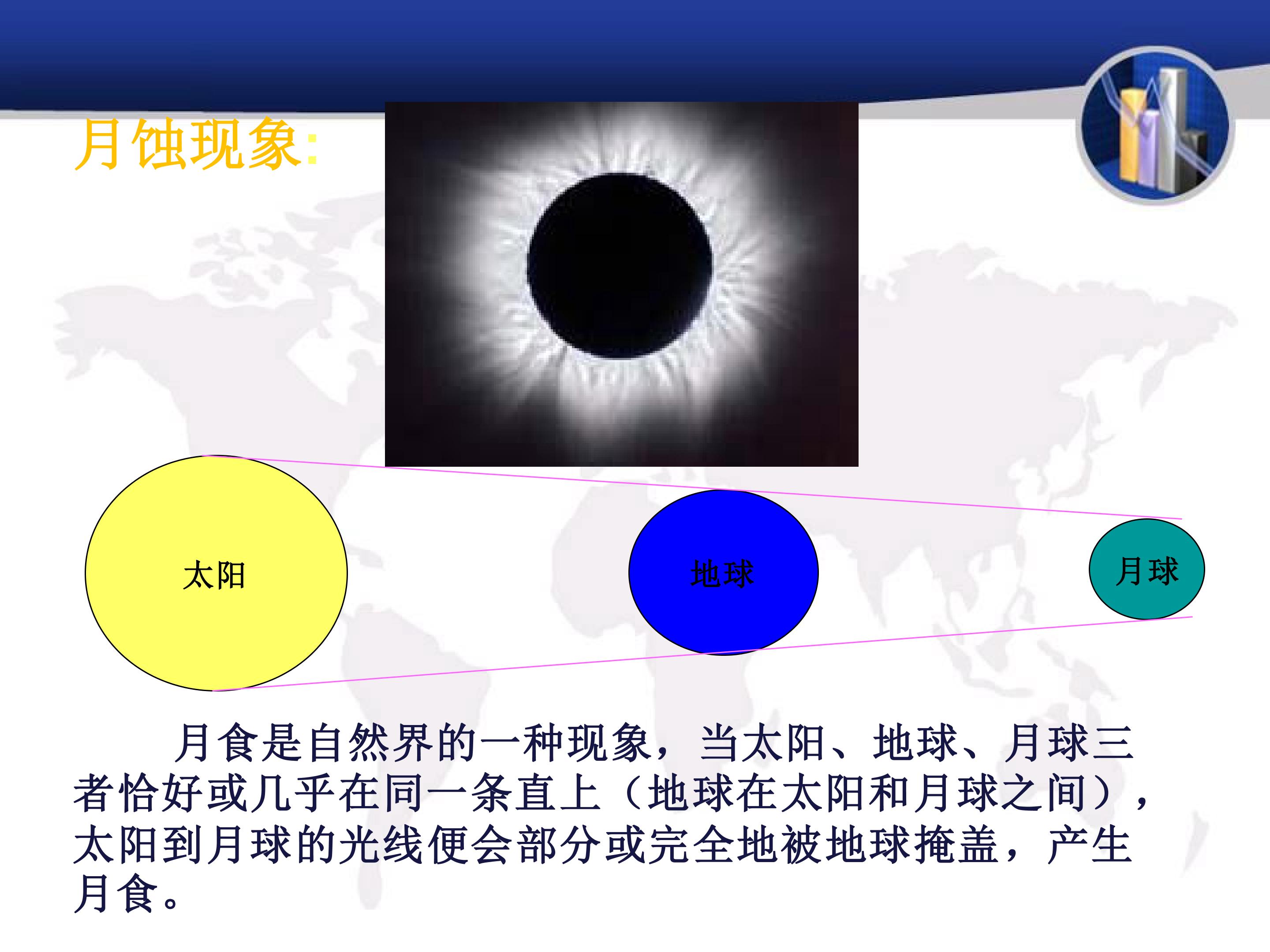 月蚀现象:

太阳

地球

月球

月食是自然界的一种现象，当太阳、地球、月球三者恰好或几乎在同一条直上（地球在太阳和月球之间），太阳到月球的光线便会部分或完全地被地球掩盖，产生月食。